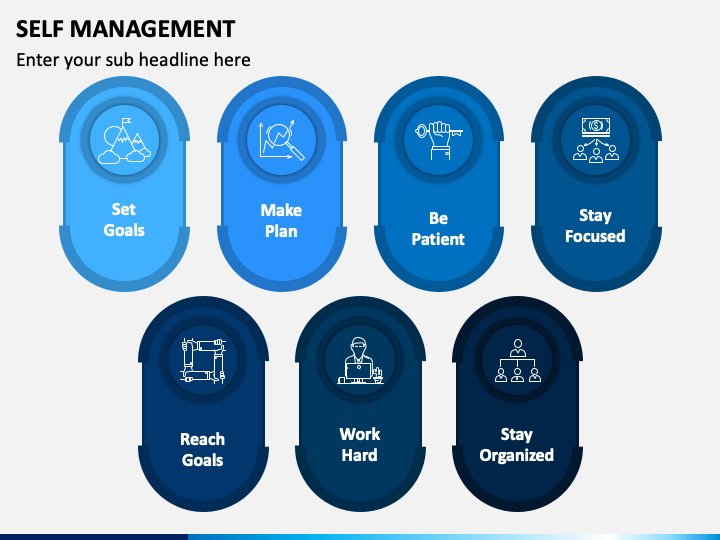 SELF MANAGEMENT

Enter your sub headline here

Set Goals

Make Plan

Be Patient

Stay Focused

Reach Goals

Work Hard

Stay Organized